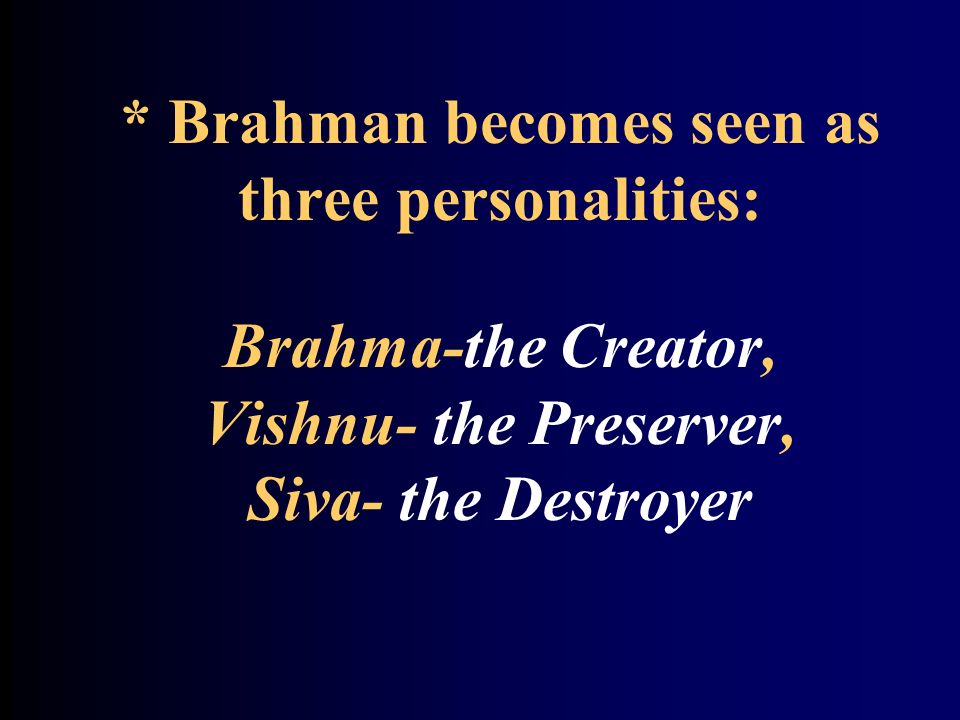 * Brahman becomes seen as three personalities:

Brahma-the Creator,
Vishnu- the Preserver,
Siva- the Destroyer